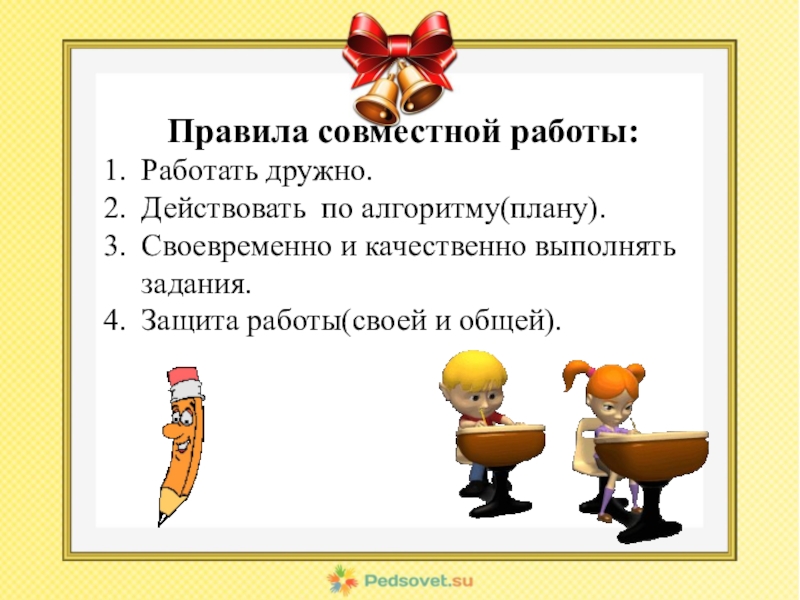 Правила совместной работы:

1. Работать дружно.
2. Действовать по алгоритму(плану).
3. Своевременно и качественно выполнять задания.
4. Защита работы(своей и общей).

Pedsovet.su